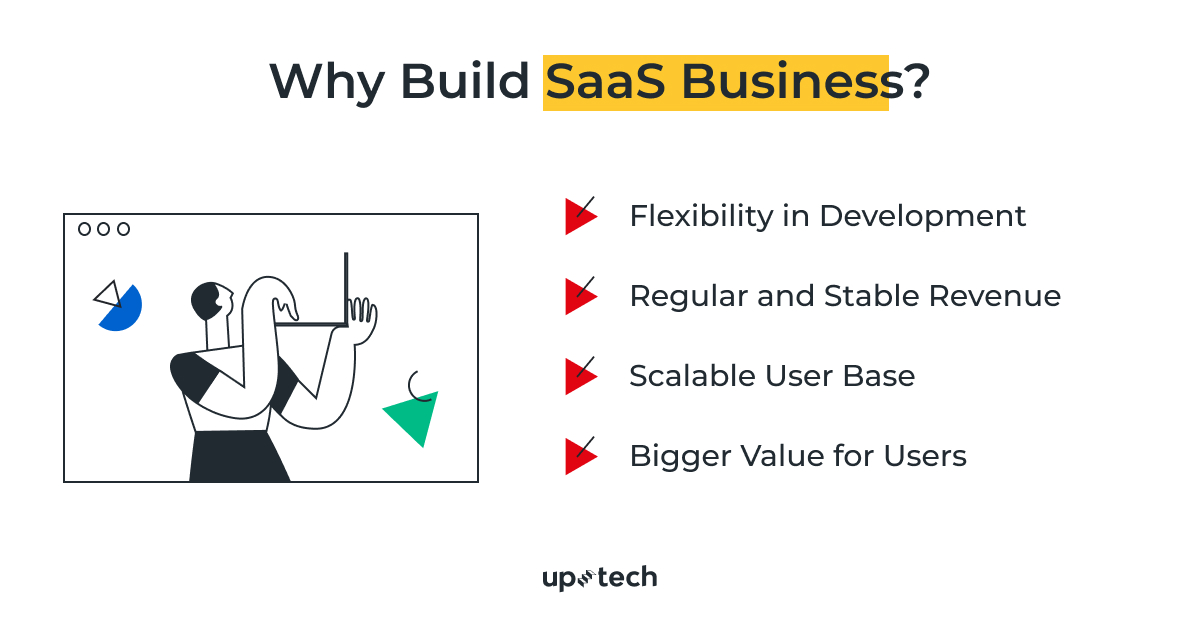 Why Build SaaS Business?

Flexibility in Development

Regular and Stable Revenue

Scalable User Base

Bigger Value for Users

uptech